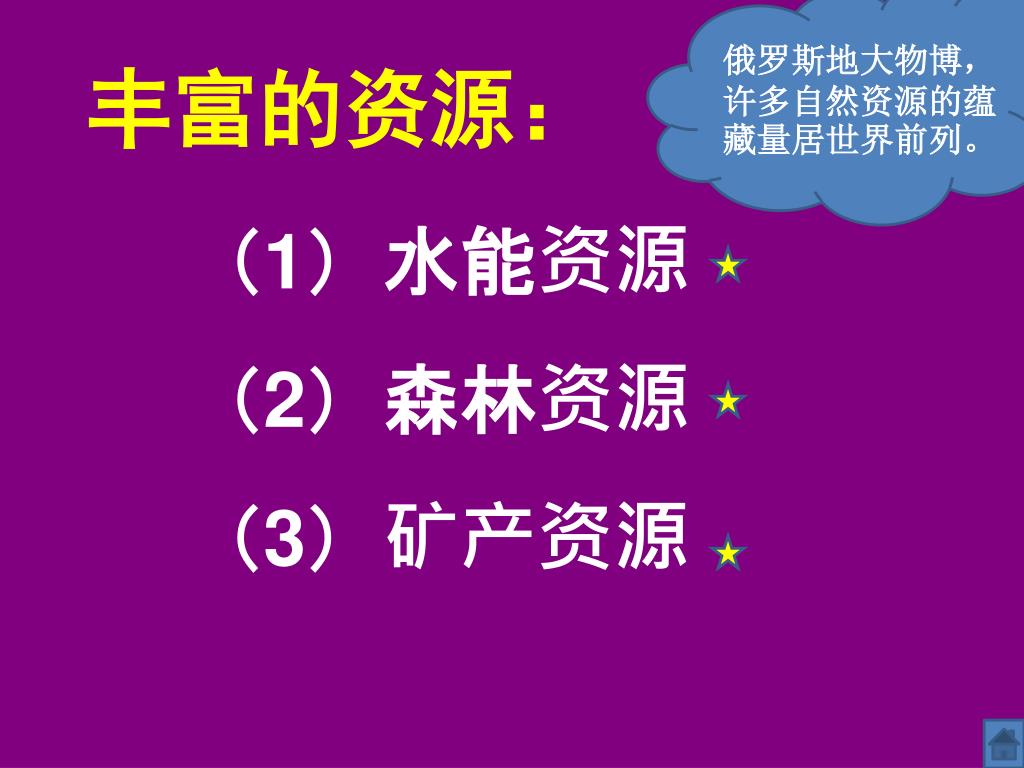 丰富的资源：

俄罗斯地大物博，许多自然资源的蕴藏量居世界前列。

（1）水能资源

（2）森林资源

（3）矿产资源